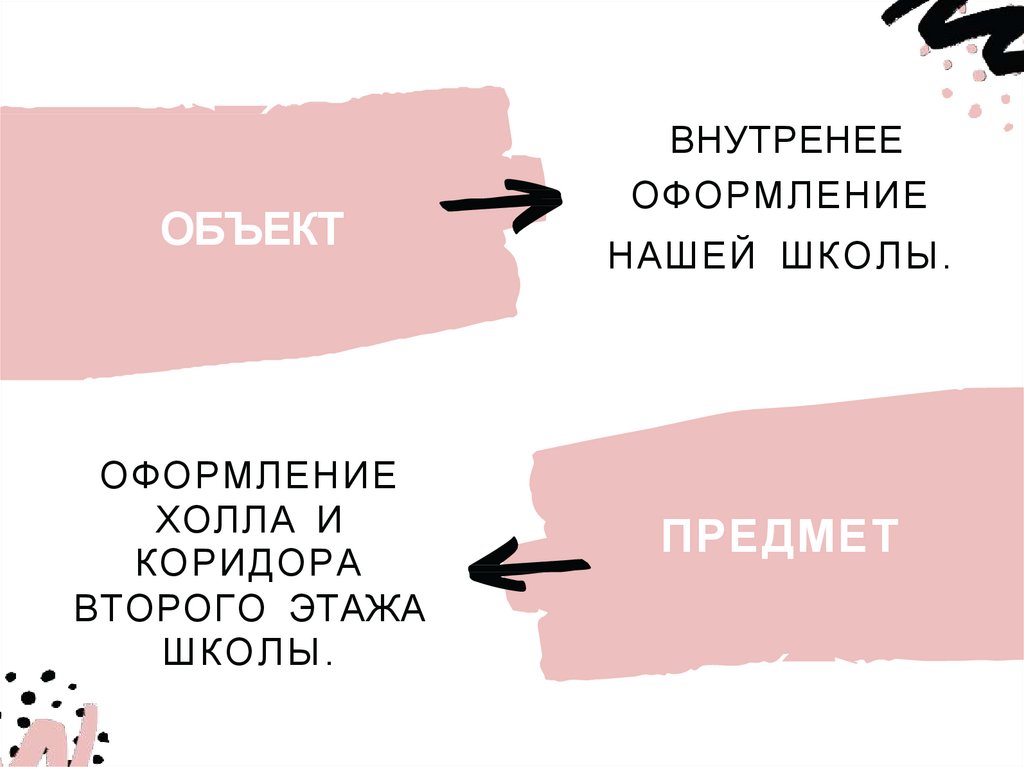 ОБЪЕКТ

ВНУТРЕНЕЕ ОФОРМЛЕНИЕ НАШЕЙ ШКОЛЫ.

ОФОРМЛЕНИЕ ХОЛЛА И КОРИДОРА ВТОРОГО ЭТАЖА ШКОЛЫ.

ПРЕДМЕТ